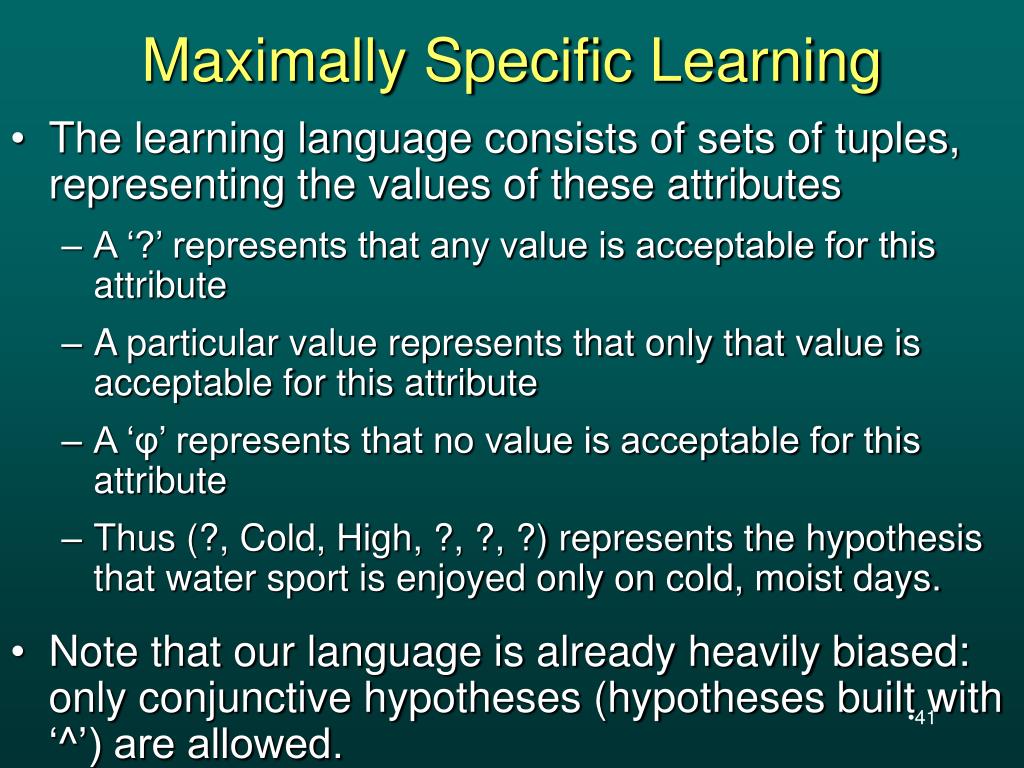 Maximally Specific Learning

• The learning language consists of sets of tuples, representing the values of these attributes
– A ‘?’ represents that any value is acceptable for this attribute
– A particular value represents that only that value is acceptable for this attribute
– A ‘φ’ represents that no value is acceptable for this attribute
– Thus (?, Cold, High, ?, ?, ?) represents the hypothesis that water sport is enjoyed only on cold, moist days.

• Note that our language is already heavily biased: only conjunctive hypotheses (hypotheses built with ‘^’) are allowed.

•41